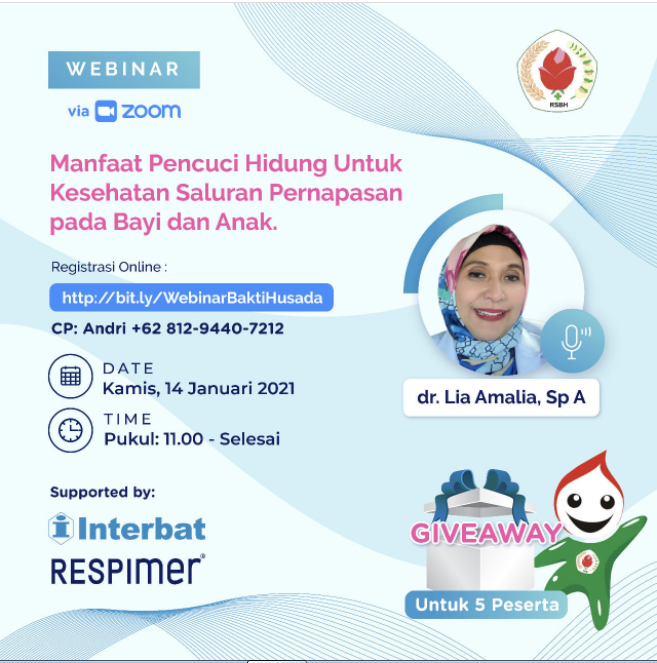 WEBINAR

via zoom

RSBH

Manfaat Pencuci Hidung Untuk Kesehatan Saluran Pernapasan pada Bayi dan Anak.

Registrasi Online :

http://bit.ly/WebinarBaktiHusada

CP: Andri +62 812-9440-7212

DATE
Kamis, 14 Januari 2021

TIME
Pukul: 11.00 - Selesai

dr. Lia Amalia, Sp A

Supported by:

Interbat

RESPIMER®

GIVEAWAY

Untuk 5 Peserta